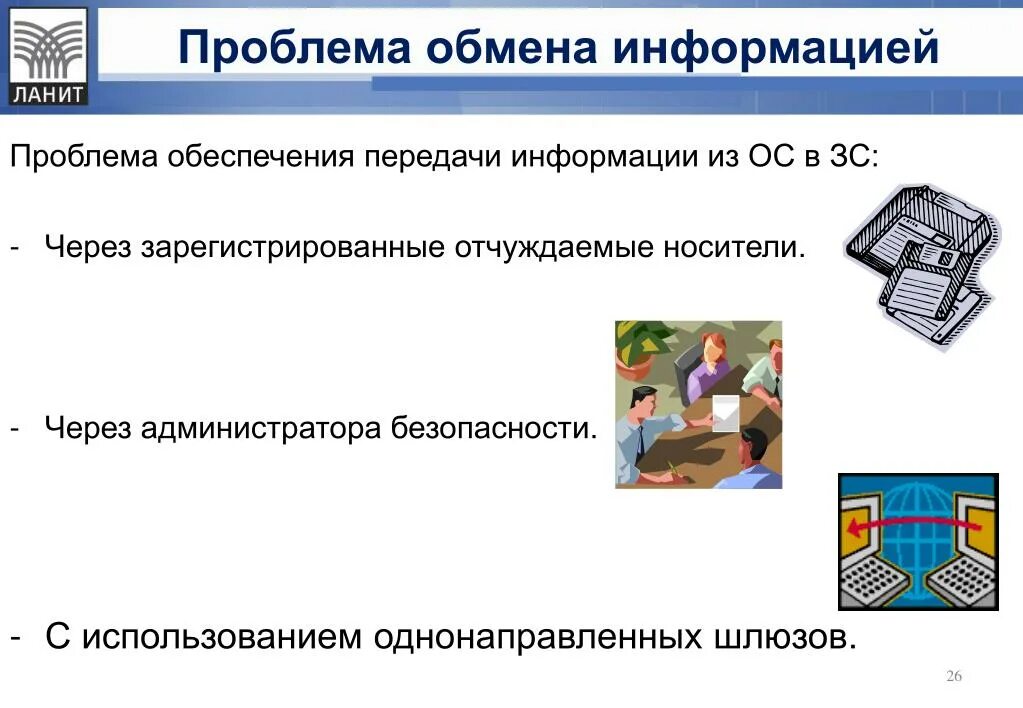 ЛАНИТ

Проблема обмена информацией

Проблема обеспечения передачи информации из ОС в ЗС:

- Через зарегистрированные отчуждаемые носители.

- Через администратора безопасности.

- С использованием однонаправленных шлюзов.

26